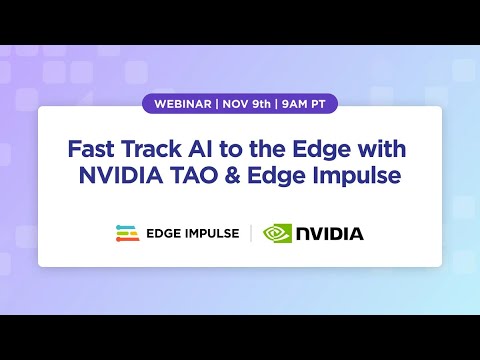 WEBINAR | NOV 9th | 9AM PT

Fast Track AI to the Edge with NVIDIA TAO & Edge Impulse

EDGE IMPULSE | NVIDIA